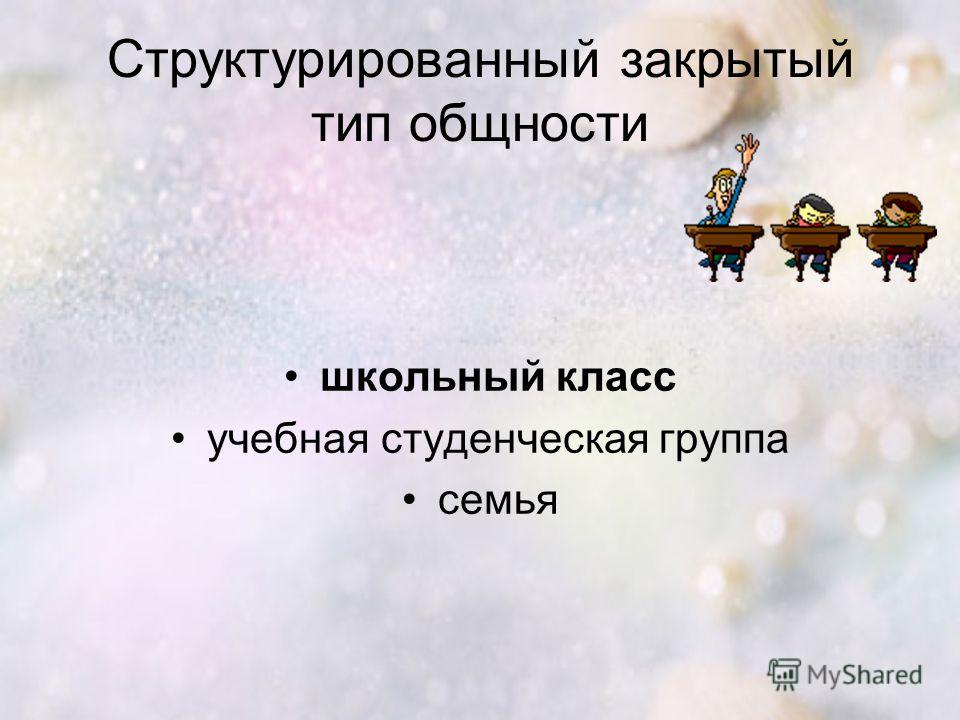 Структурированный закрытый тип общности

• школьный класс
• учебная студенческая группа
• семья

MyShared